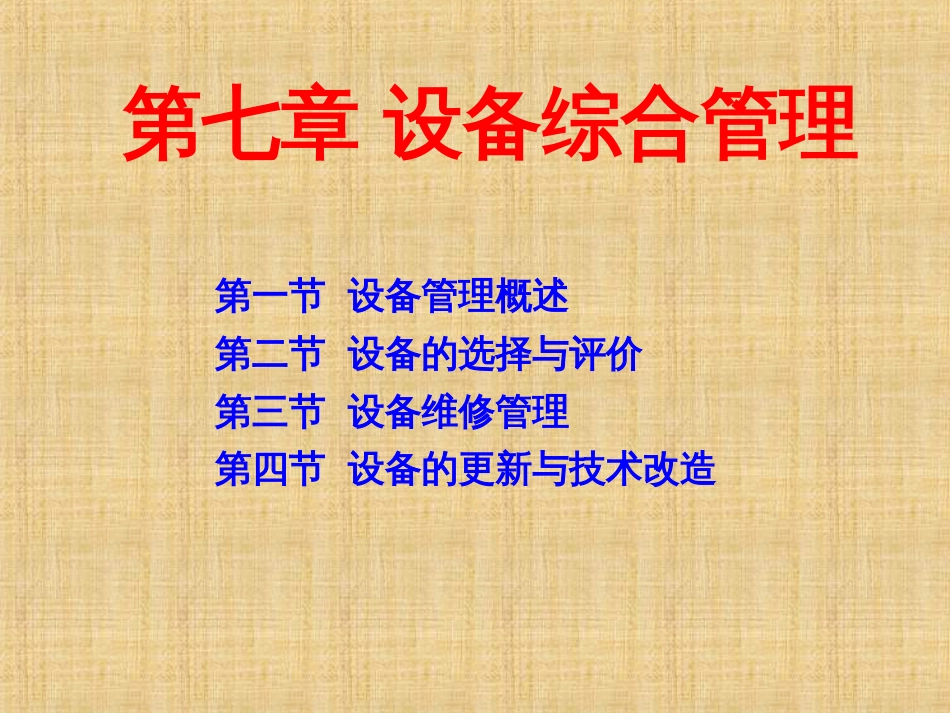 第七章 设备综合管理

第一节 设备管理概述
第二节 设备的选择与评价
第三节 设备维修管理
第四节 设备的更新与技术改造